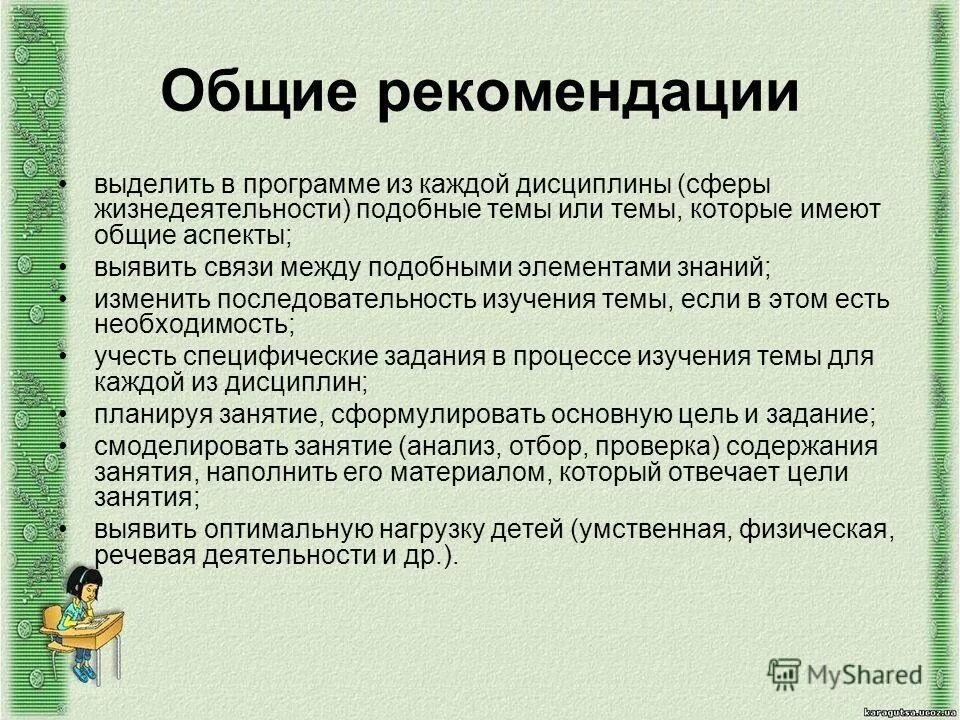 Общие рекомендации

• выделить в программе из каждой дисциплины (сферы жизнедеятельности) подобные темы или темы, которые имеют общие аспекты;
• выявить связи между подобными элементами знаний;
• изменить последовательность изучения темы, если в этом есть необходимость;
• учесть специфические задания в процессе изучения темы для каждой из дисциплин;
• планируя занятие, сформулировать основную цель и задание;
• смоделировать занятие (анализ, отбор, проверка) содержания занятия, наполнить его материалом, который отвечает цели занятия;
• выявить оптимальную нагрузку детей (умственная, физическая, речевая деятельности и др.).

MyShared
karagutsa.ucoz.ua